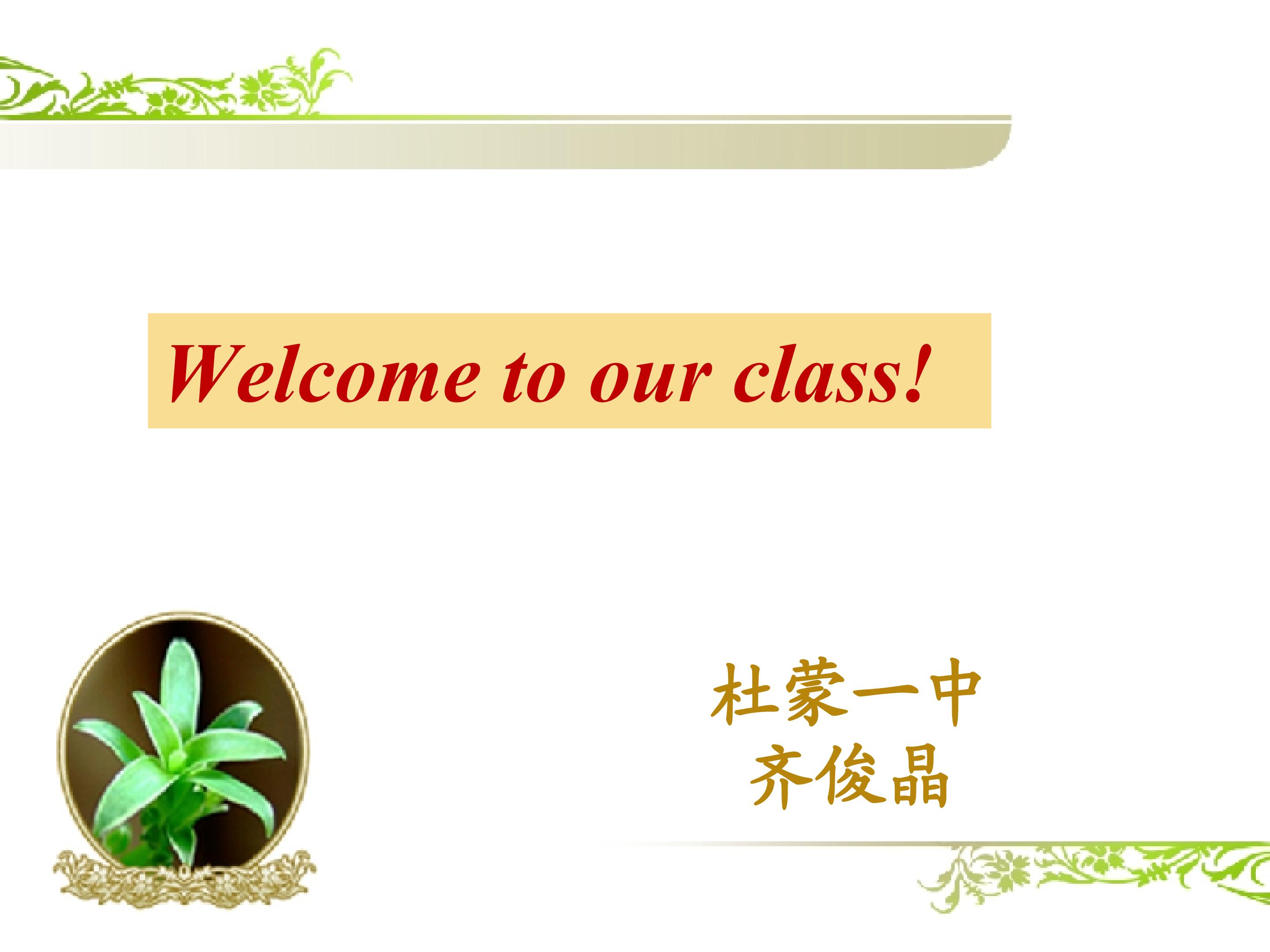 Welcome to our class!

杜蒙一中
齐俊晶